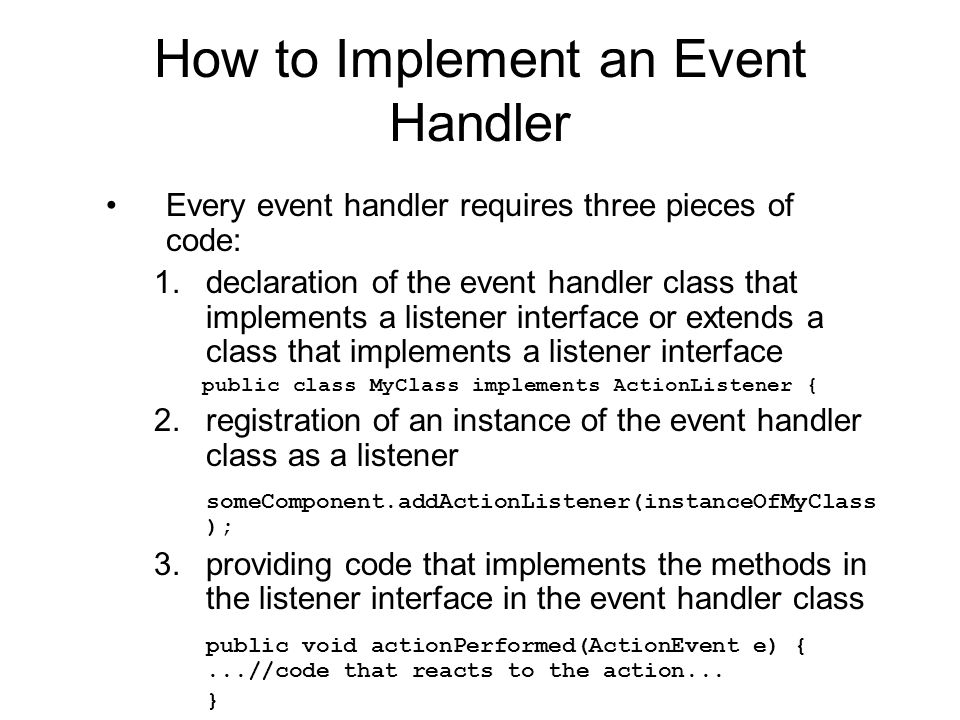 How to Implement an Event Handler

• Every event handler requires three pieces of code:

1. declaration of the event handler class that implements a listener interface or extends a class that implements a listener interface

public class MyClass implements ActionListener {

2. registration of an instance of the event handler class as a listener

someComponent.addActionListener(instanceOfMyClass);

3. providing code that implements the methods in the listener interface in the event handler class

public void actionPerformed(ActionEvent e) {
...//code that reacts to the action...
}